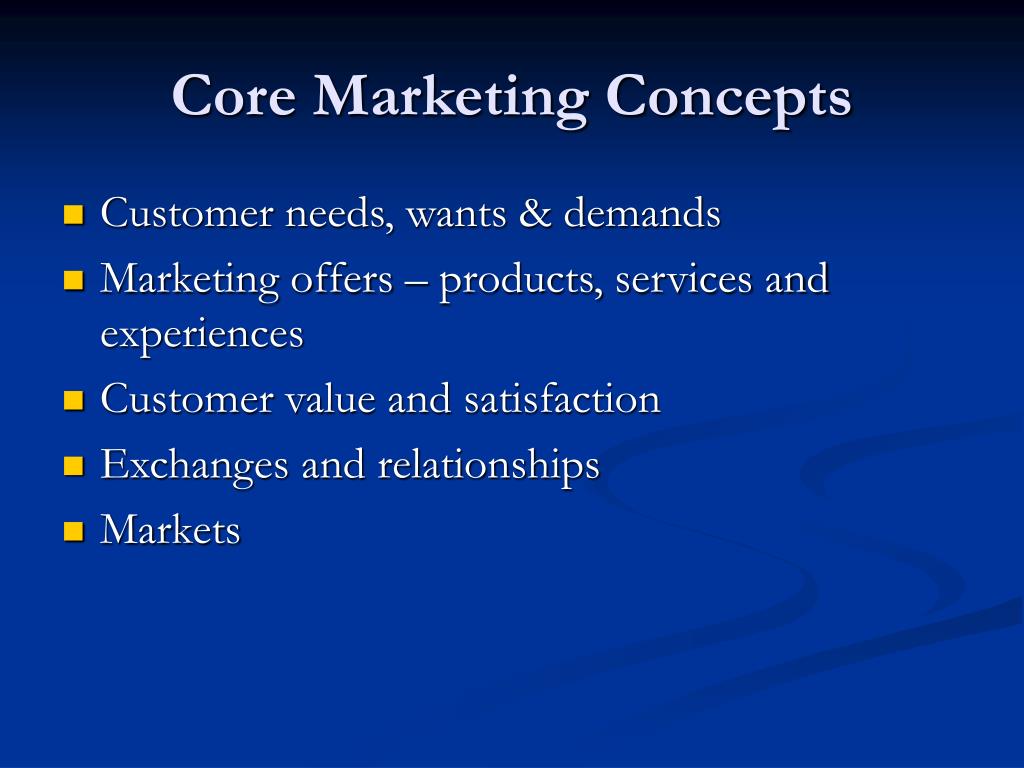 Core Marketing Concepts

- Customer needs, wants & demands
- Marketing offers – products, services and experiences
- Customer value and satisfaction
- Exchanges and relationships
- Markets